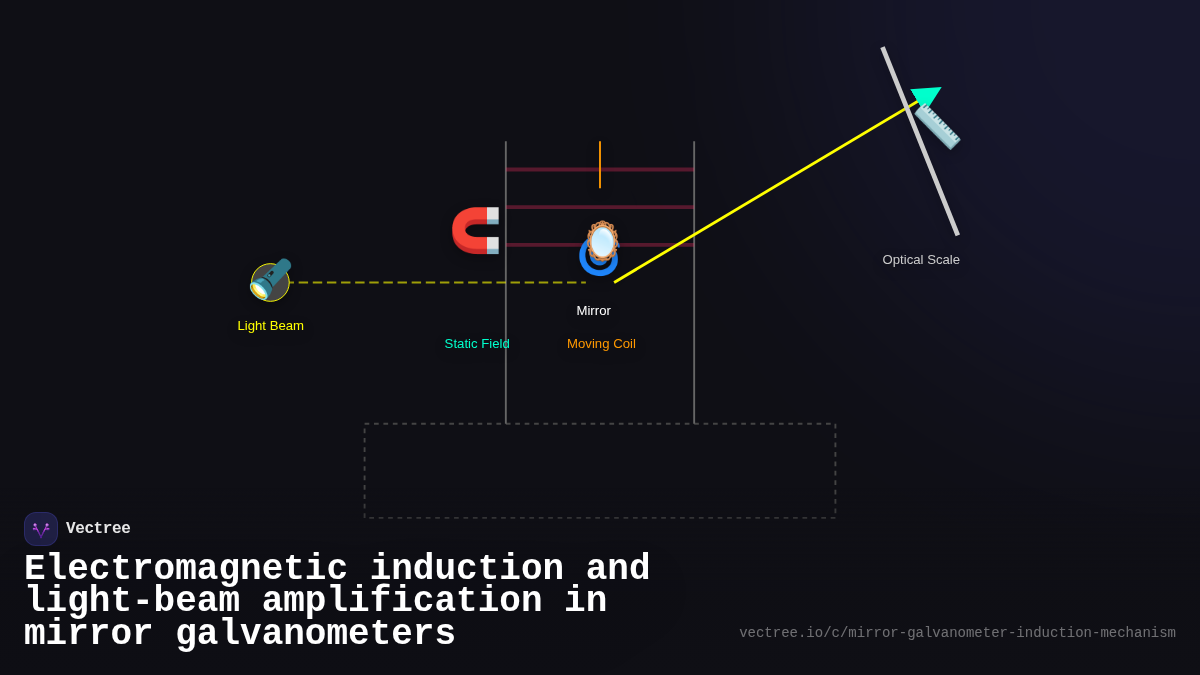 Optical Scale

Light Beam

Mirror

Static Field

Moving Coil

Vectree

Electromagnetic induction and light-beam amplification in mirror galvanometers

vectree.io/c/mirror-galvanometer-induction-mechanism